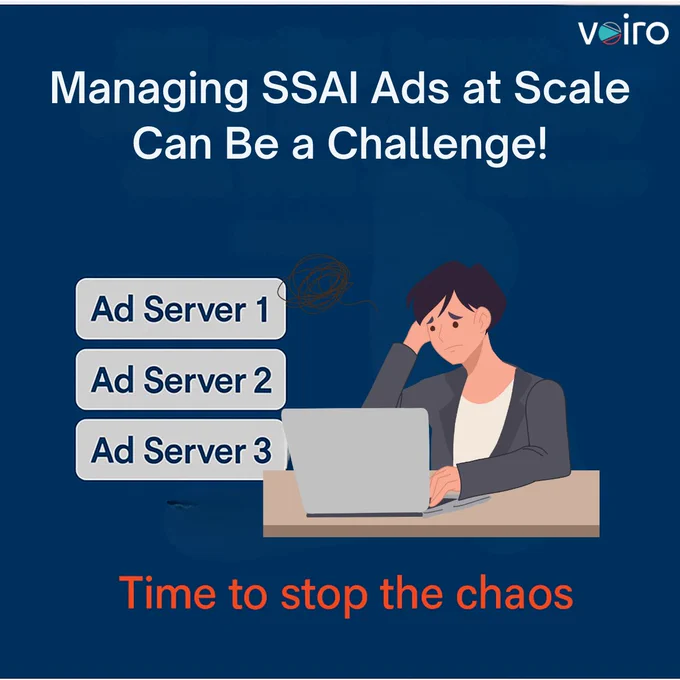 voiro

Managing SSAI Ads at Scale Can Be a Challenge!

Ad Server 1

Ad Server 2

Ad Server 3

Time to stop the chaos